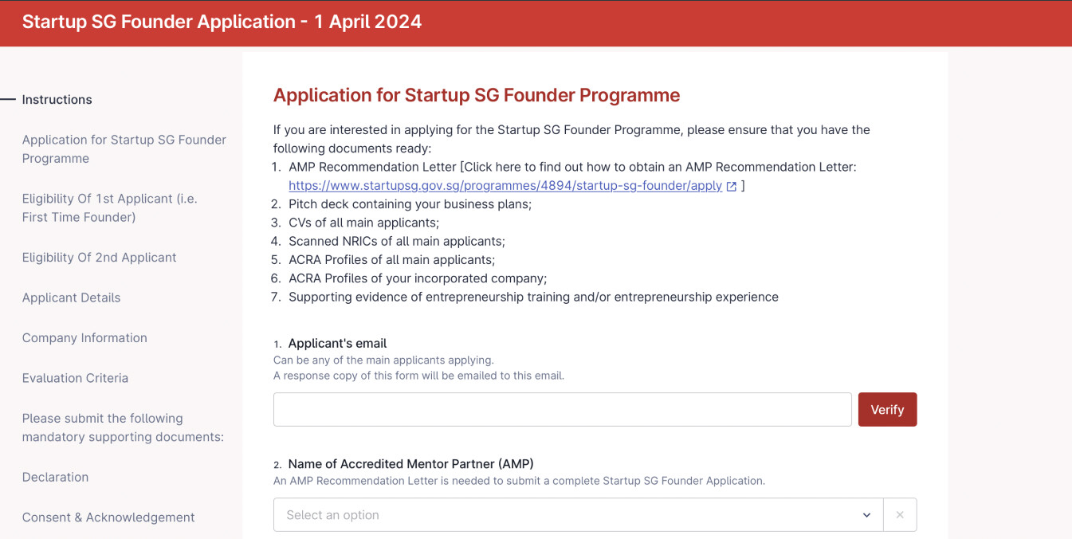 Startup SG Founder Application - 1 April 2024

Instructions

Application for Startup SG Founder Programme

Eligibility Of 1st Applicant (i.e. First Time Founder)

Eligibility Of 2nd Applicant

Applicant Details

Company Information

Evaluation Criteria

Please submit the following mandatory supporting documents:

Declaration

Consent & Acknowledgement

Application for Startup SG Founder Programme

If you are interested in applying for the Startup SG Founder Programme, please ensure that you have the following documents ready:
1. AMP Recommendation Letter [Click here to find out how to obtain an AMP Recommendation Letter: https://www.startupsg.gov.sg/programmes/4894/startup-sg-founder/apply ]
2. Pitch deck containing your business plans;
3. CVs of all main applicants;
4. Scanned NRICs of all main applicants;
5. ACRA Profiles of all main applicants;
6. ACRA Profiles of your incorporated company;
7. Supporting evidence of entrepreneurship training and/or entrepreneurship experience

1. Applicant's email
Can be any of the main applicants applying.
A response copy of this form will be emailed to this email.

Verify

2. Name of Accredited Mentor Partner (AMP)
An AMP Recommendation Letter is needed to submit a complete Startup SG Founder Application.

Select an option